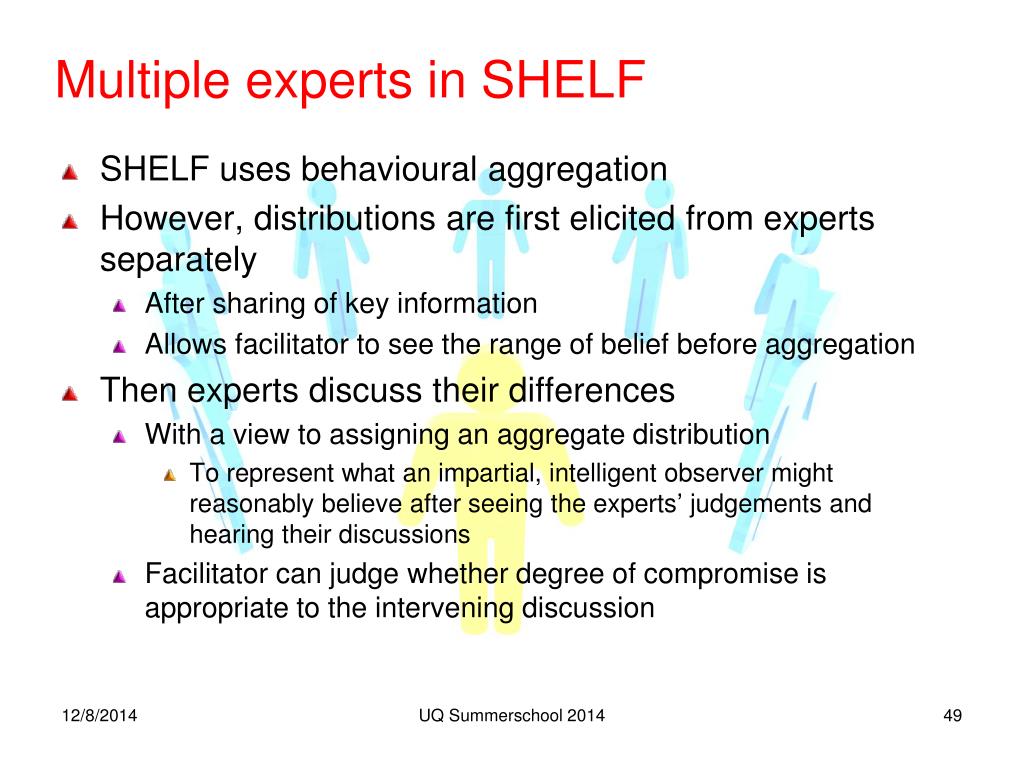 Multiple experts in SHELF

SHELF uses behavioural aggregation

However, distributions are first elicited from experts separately

After sharing of key information

Allows facilitator to see the range of belief before aggregation

Then experts discuss their differences

With a view to assigning an aggregate distribution

To represent what an impartial, intelligent observer might reasonably believe after seeing the experts' judgements and hearing their discussions

Facilitator can judge whether degree of compromise is appropriate to the intervening discussion

12/8/2014

UQ Summerschool 2014

49